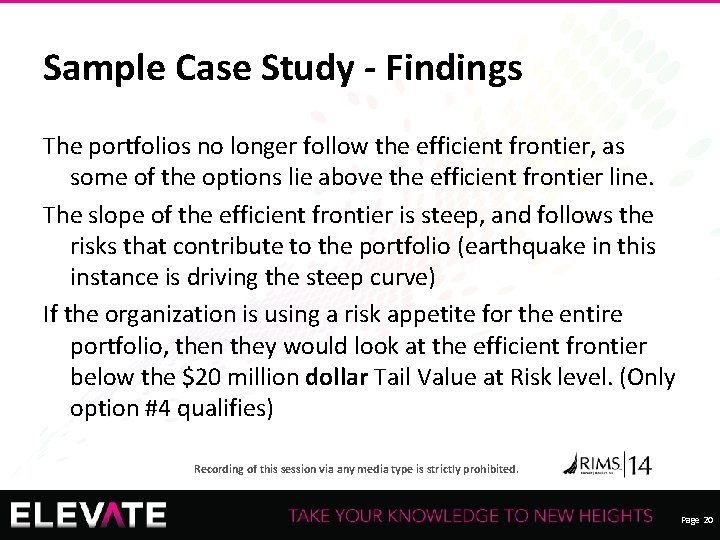 Sample Case Study - Findings

The portfolios no longer follow the efficient frontier, as some of the options lie above the efficient frontier line.

The slope of the efficient frontier is steep, and follows the risks that contribute to the portfolio (earthquake in this instance is driving the steep curve)

If the organization is using a risk appetite for the entire portfolio, then they would look at the efficient frontier below the $20 million dollar Tail Value at Risk level. (Only option #4 qualifies)

Recording of this session via any media type is strictly prohibited.

RIMS 14

ELEVATE

TAKE YOUR KNOWLEDGE TO NEW HEIGHTS

Page 20